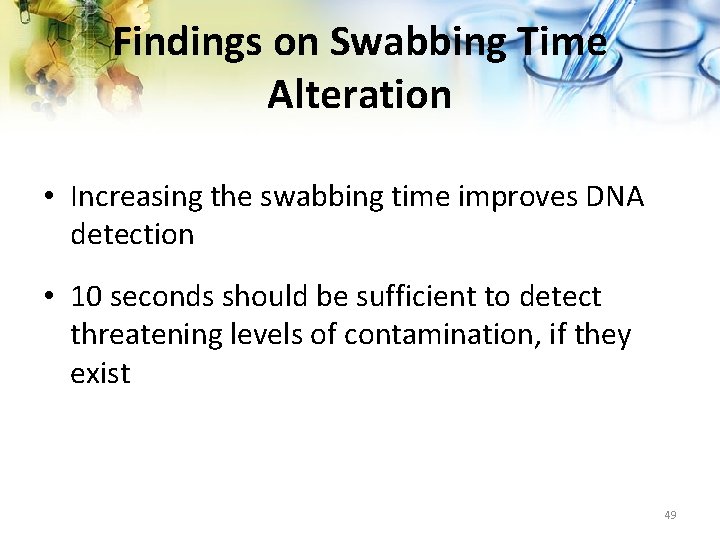 Findings on Swabbing Time Alteration

• Increasing the swabbing time improves DNA detection

• 10 seconds should be sufficient to detect threatening levels of contamination, if they exist

49